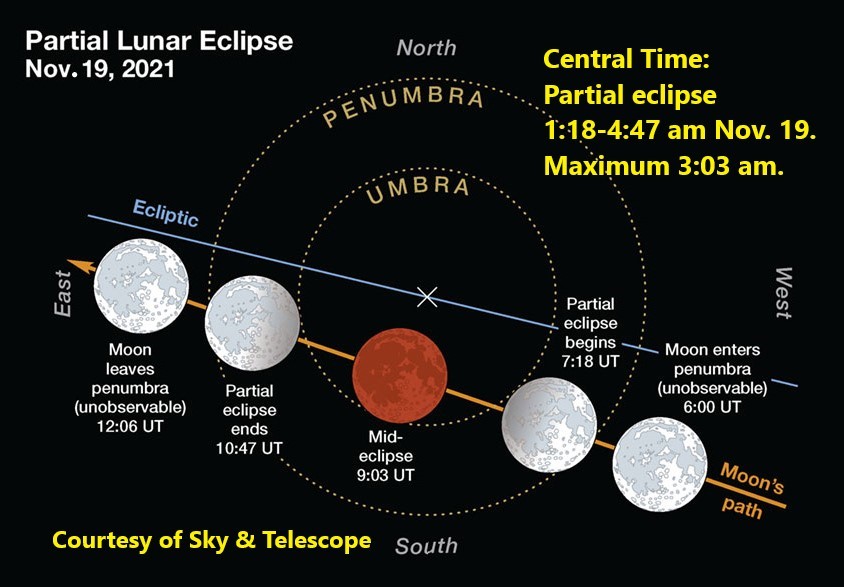 Partial Lunar Eclipse
Nov. 19, 2021

North

Central Time:
Partial eclipse
1:18-4:47 am Nov. 19.
Maximum 3:03 am.

PENUMBRA

UMBRA

Ecliptic

East

West

Moon leaves penumbra (unobservable) 12:06 UT

Partial eclipse ends 10:47 UT

Mid-eclipse 9:03 UT

Partial eclipse begins 7:18 UT

Moon enters penumbra (unobservable) 6:00 UT

Moon's path

Courtesy of Sky & Telescope

South